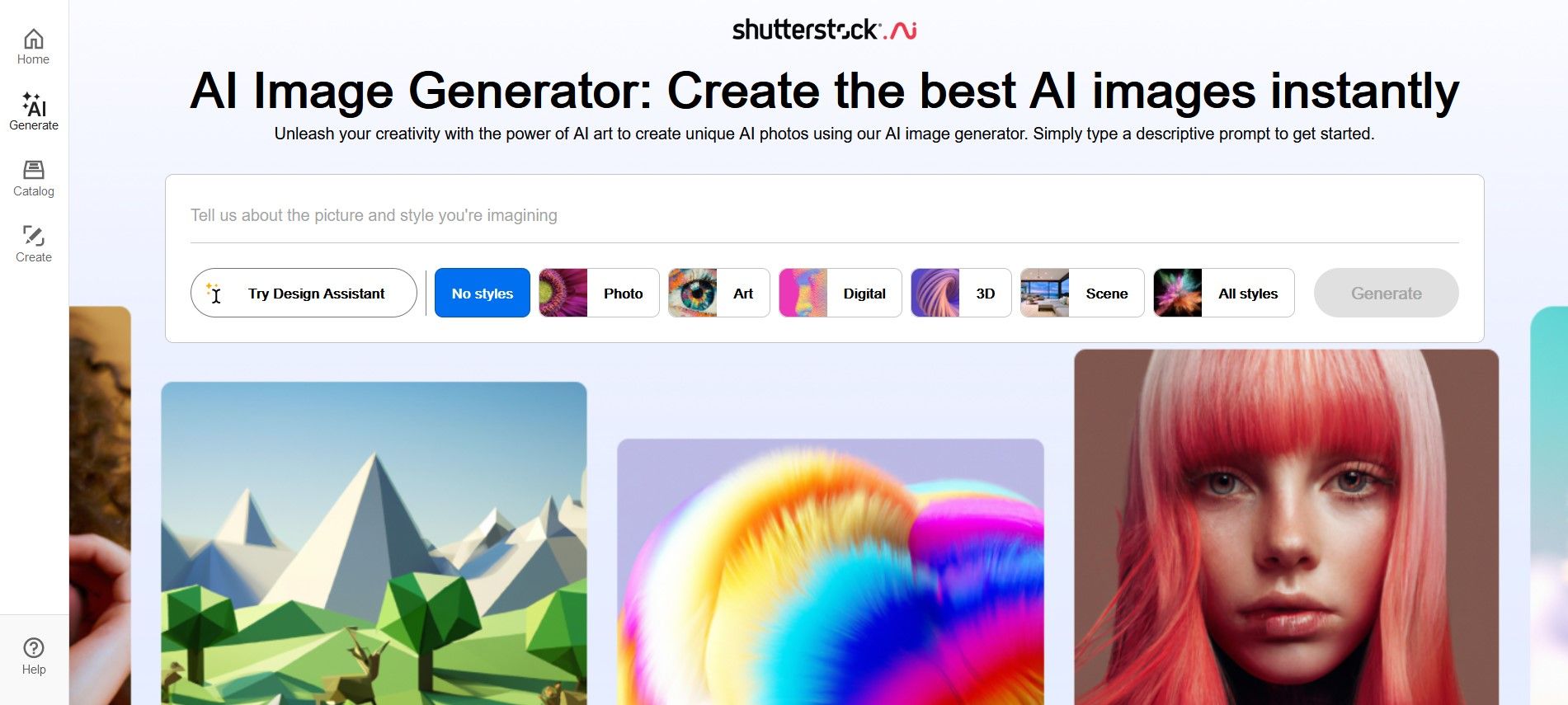 Home

AI
Generate

Catalog

Create

Help

shutterstock.AI

AI Image Generator: Create the best AI images instantly

Unleash your creativity with the power of AI art to create unique AI photos using our AI image generator. Simply type a descriptive prompt to get started.

Tell us about the picture and style you're imagining

Try Design Assistant

No styles

Photo

Art

Digital

3D

Scene

All styles

Generate